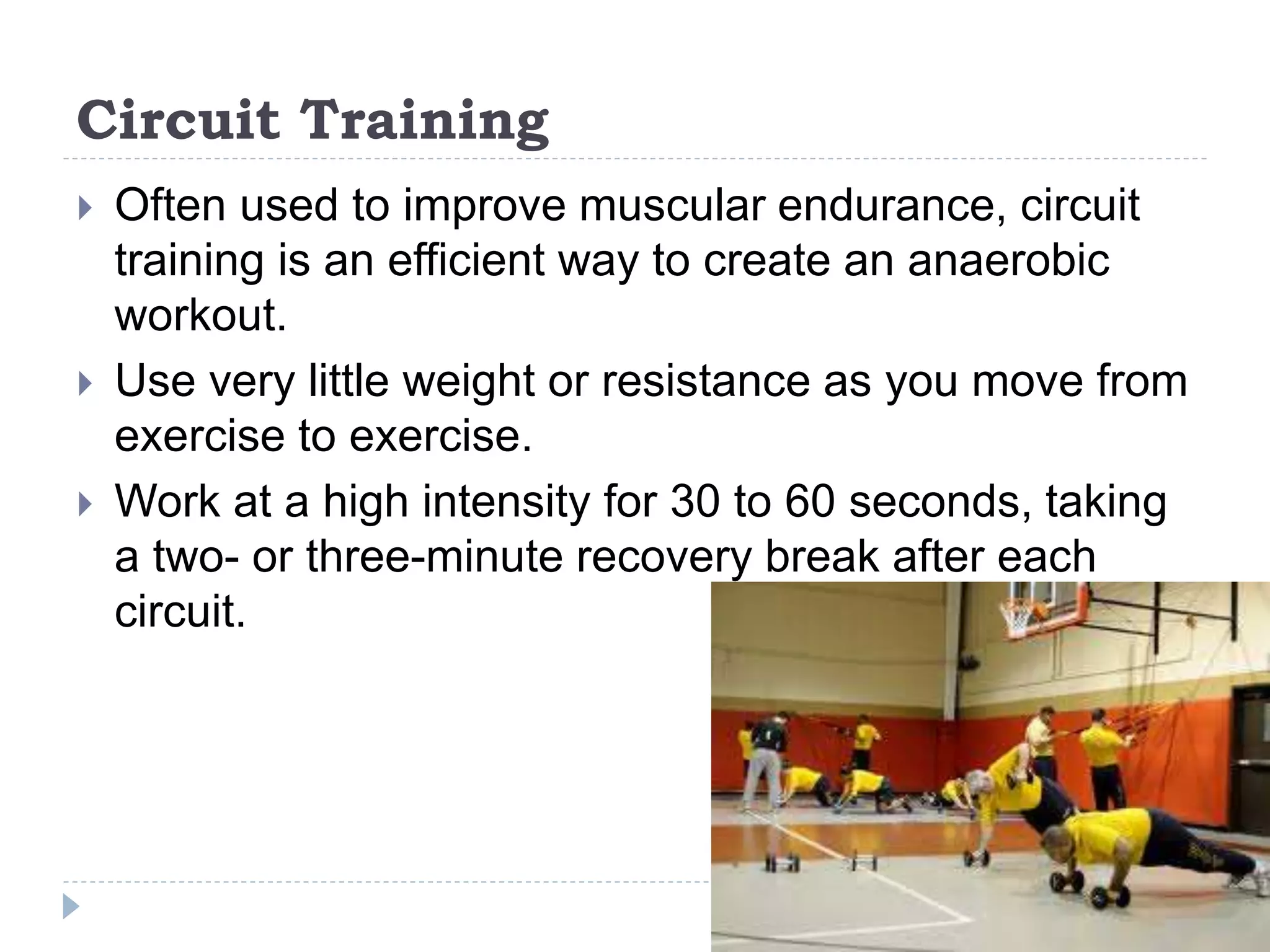 Circuit Training

Often used to improve muscular endurance, circuit training is an efficient way to create an anaerobic workout.

Use very little weight or resistance as you move from exercise to exercise.

Work at a high intensity for 30 to 60 seconds, taking a two- or three-minute recovery break after each circuit.